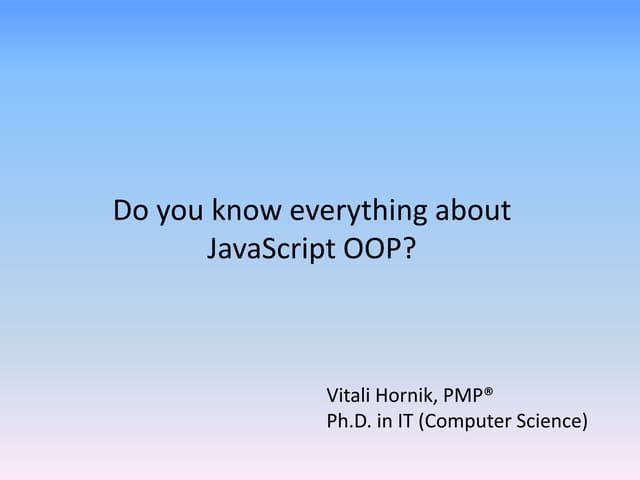 Do you know everything about JavaScript OOP?

Vitali Hornik, PMP®
Ph.D. in IT (Computer Science)